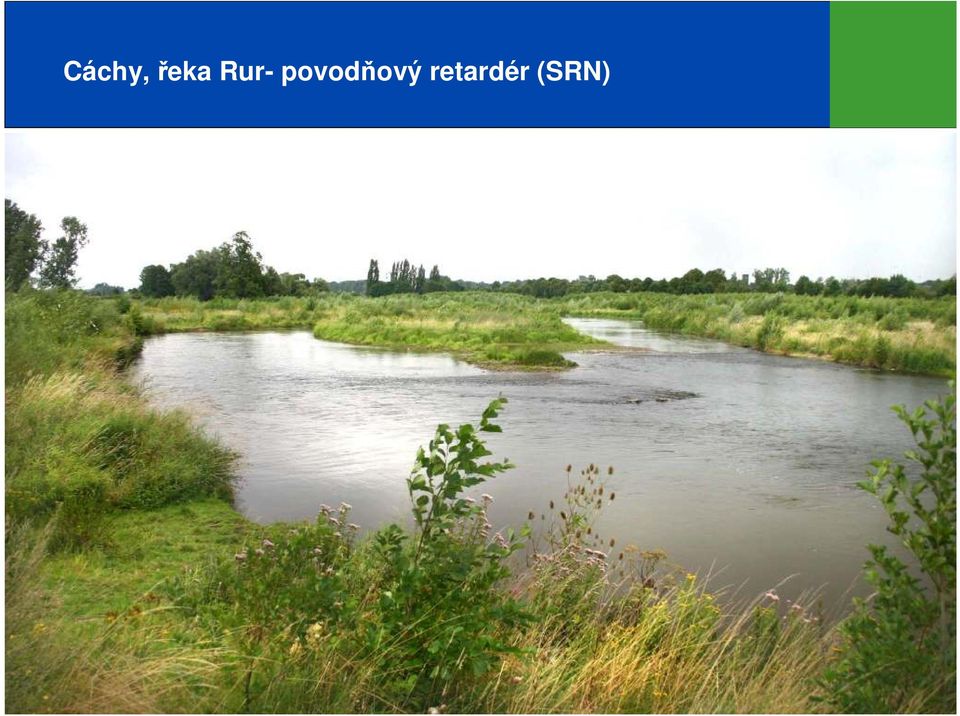 Cáchy, řeka Rur- povodňový retardér (SRN)